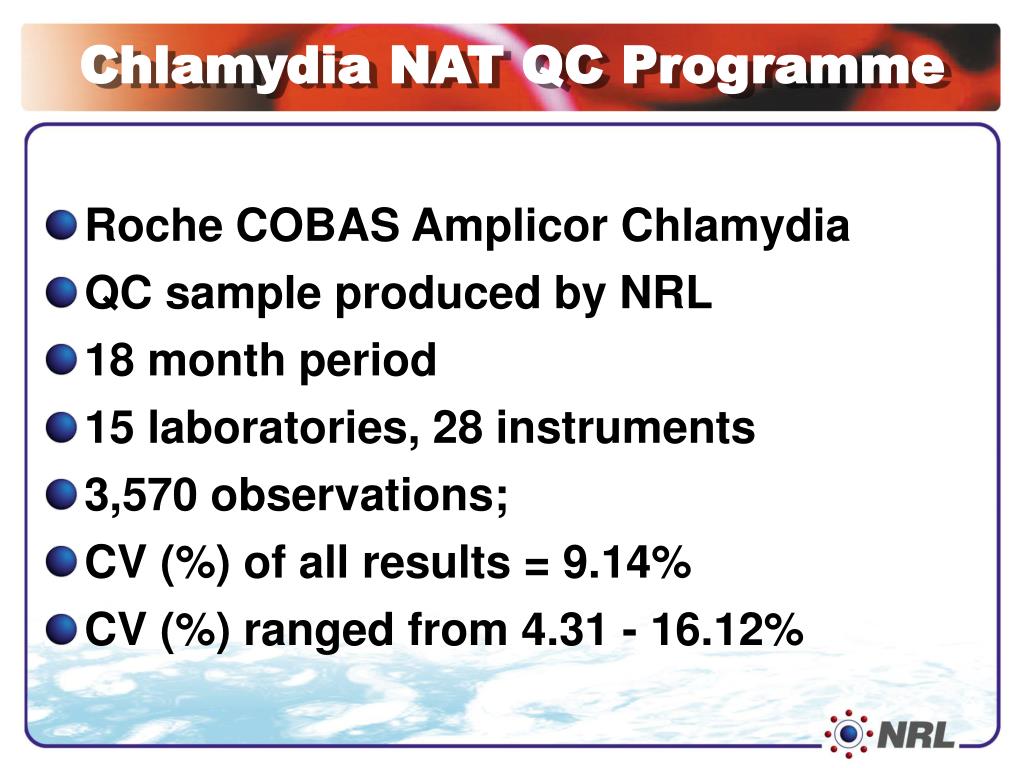 Chlamydia NAT QC Programme

Roche COBAS Amplicor Chlamydia
QC sample produced by NRL
18 month period
15 laboratories, 28 instruments
3,570 observations;
CV (%) of all results = 9.14%
CV (%) ranged from 4.31 - 16.12%

NRL